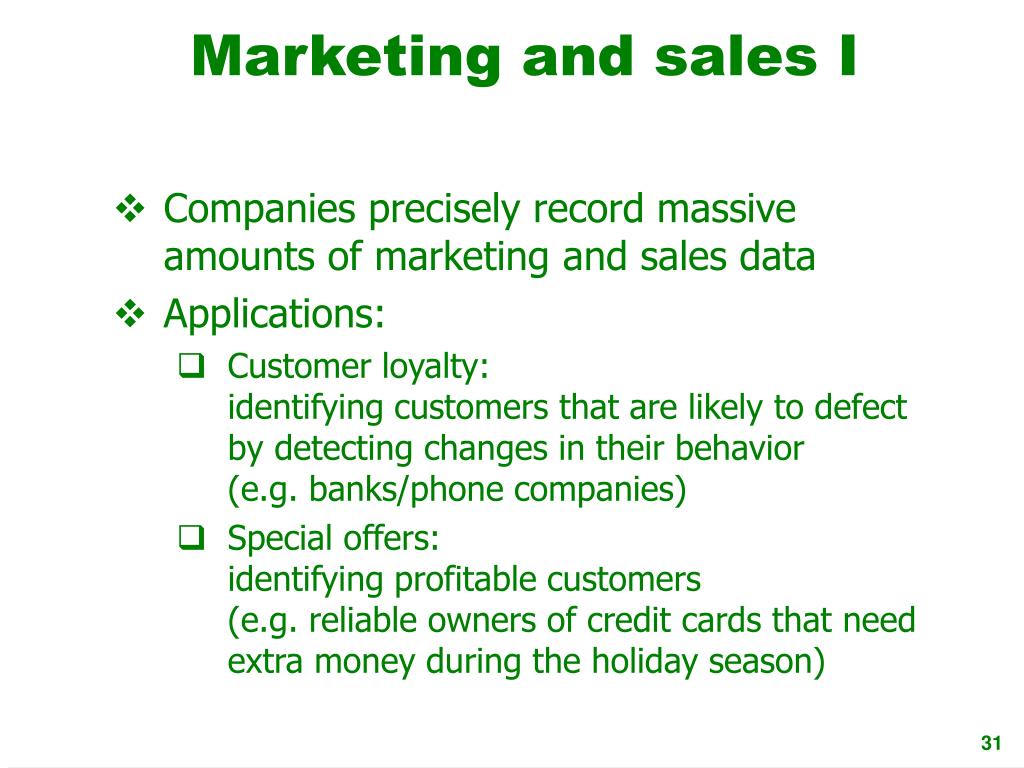 Marketing and sales I

❖ Companies precisely record massive amounts of marketing and sales data

❖ Applications:

❑ Customer loyalty:
identifying customers that are likely to defect by detecting changes in their behavior
(e.g. banks/phone companies)

❑ Special offers:
identifying profitable customers
(e.g. reliable owners of credit cards that need extra money during the holiday season)

31